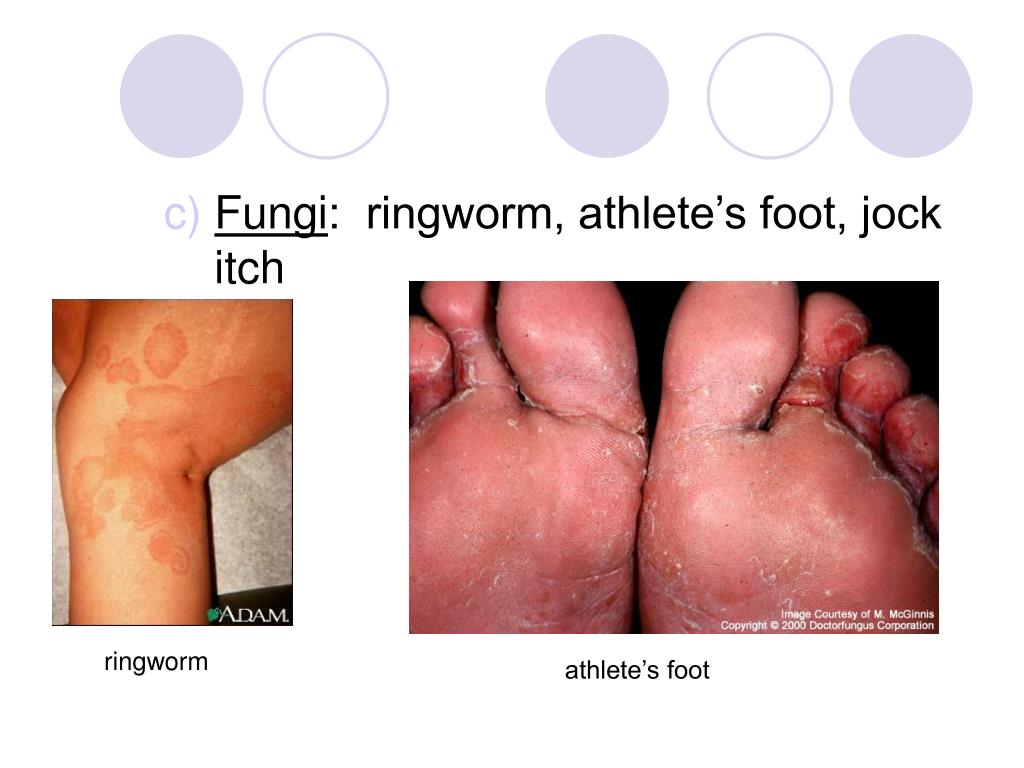 c) Fungi: ringworm, athlete’s foot, jock itch

A.D.A.M.

Image Courtesy of M. McGinnis
Copyright © 2000 Doctorfungus Corporation

ringworm

athlete’s foot